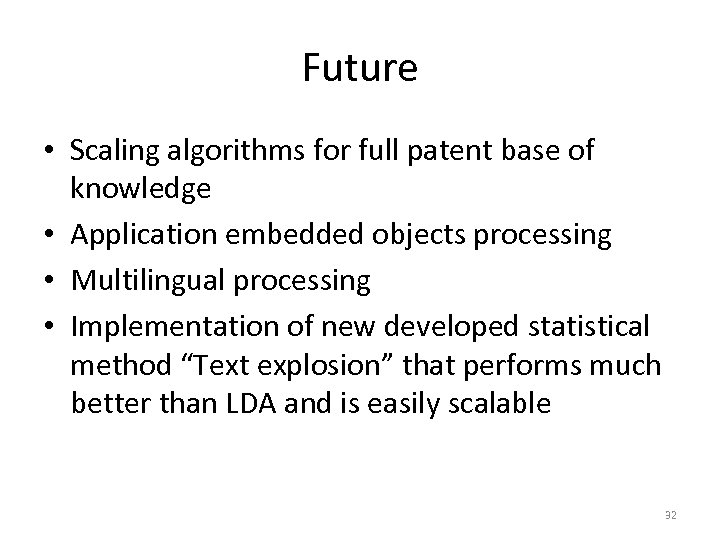 Future

• Scaling algorithms for full patent base of knowledge
• Application embedded objects processing
• Multilingual processing
• Implementation of new developed statistical method “Text explosion” that performs much better than LDA and is easily scalable

32